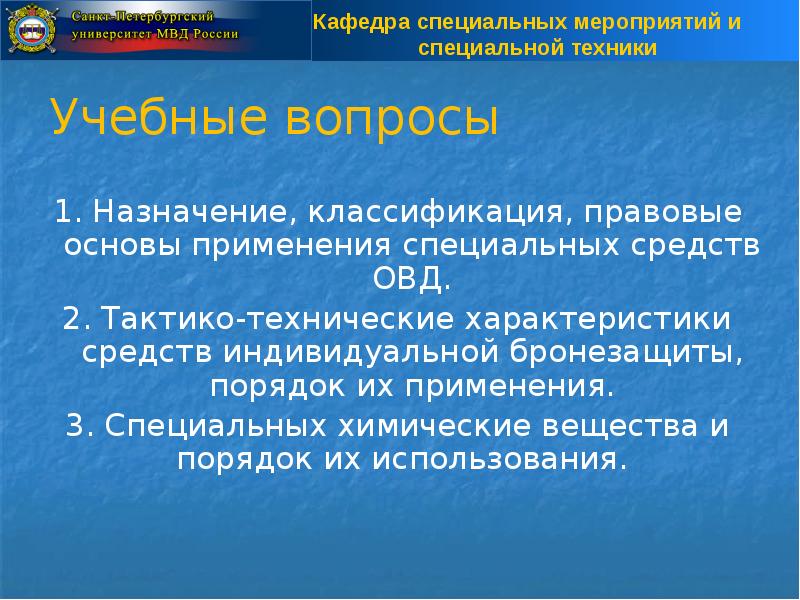 Санкт-Петербургский университет МВД России

Кафедра специальных мероприятий и специальной техники

Учебные вопросы

1. Назначение, классификация, правовые основы применения специальных средств ОВД.

2. Тактико-технические характеристики средств индивидуальной бронезащиты, порядок их применения.

3. Специальных химические вещества и порядок их использования.